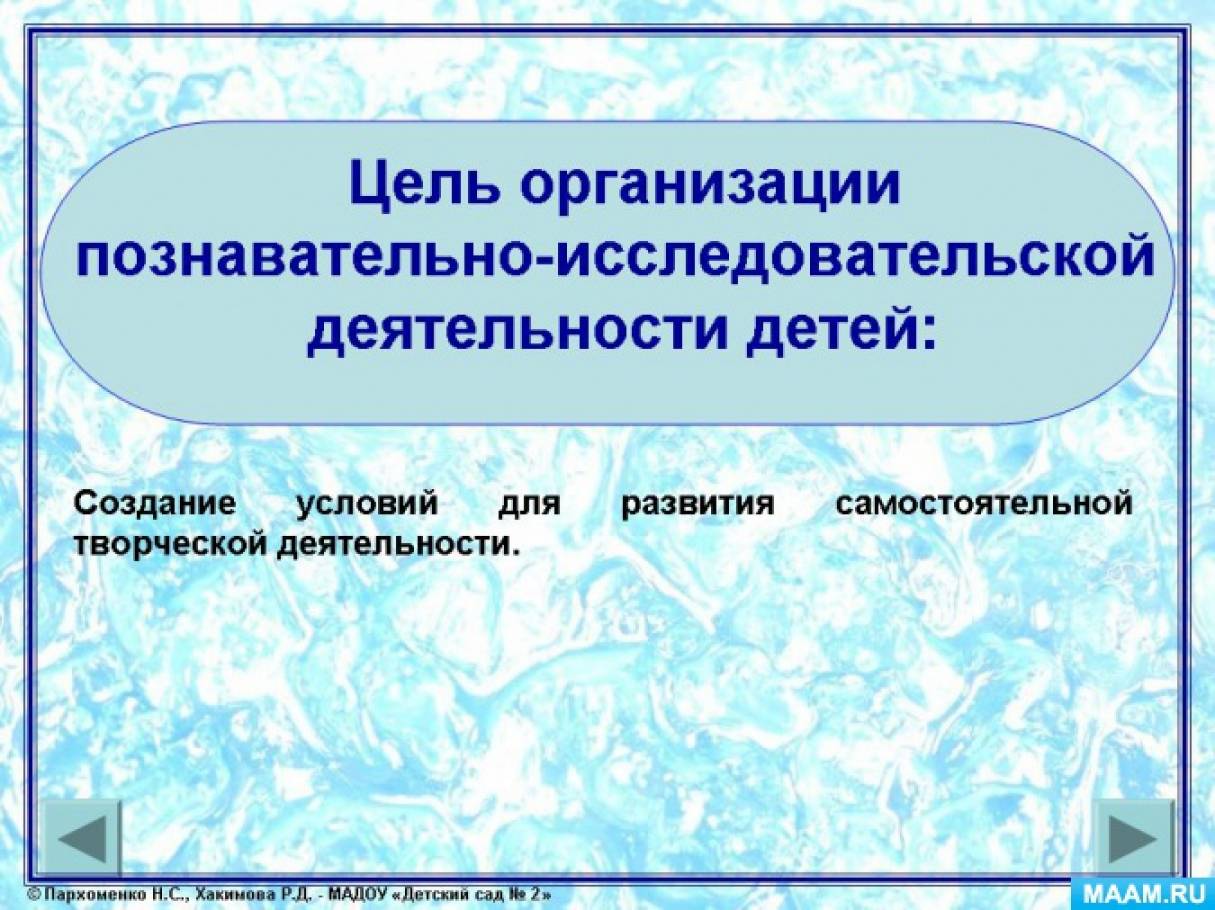 Цель организации познавательно-исследовательской деятельности детей:

Создание условий для развития самостоятельной творческой деятельности.

© Пархоменко Н.С., Хакимова Р.Д. - МАДОУ «Детский сад № 2»

MAAM.RU